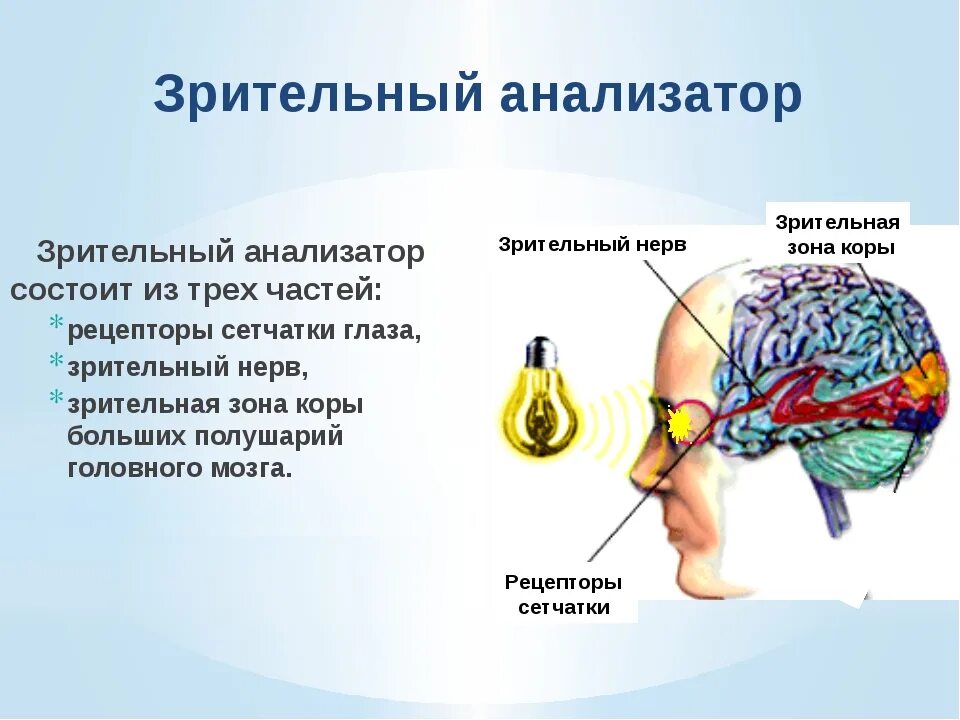 Зрительный анализатор

Зрительный анализатор состоит из трех частей:
* рецепторы сетчатки глаза,
* зрительный нерв,
* зрительная зона коры больших полушарий головного мозга.

Зрительный нерв

Зрительная зона коры

Рецепторы сетчатки